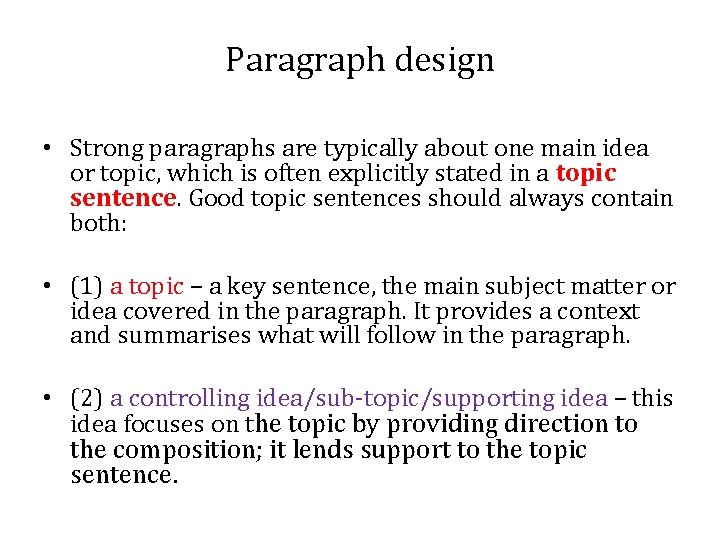 Paragraph design

• Strong paragraphs are typically about one main idea or topic, which is often explicitly stated in a topic sentence. Good topic sentences should always contain both:

• (1) a topic – a key sentence, the main subject matter or idea covered in the paragraph. It provides a context and summarises what will follow in the paragraph.

• (2) a controlling idea/sub-topic/supporting idea – this idea focuses on the topic by providing direction to the composition; it lends support to the topic sentence.